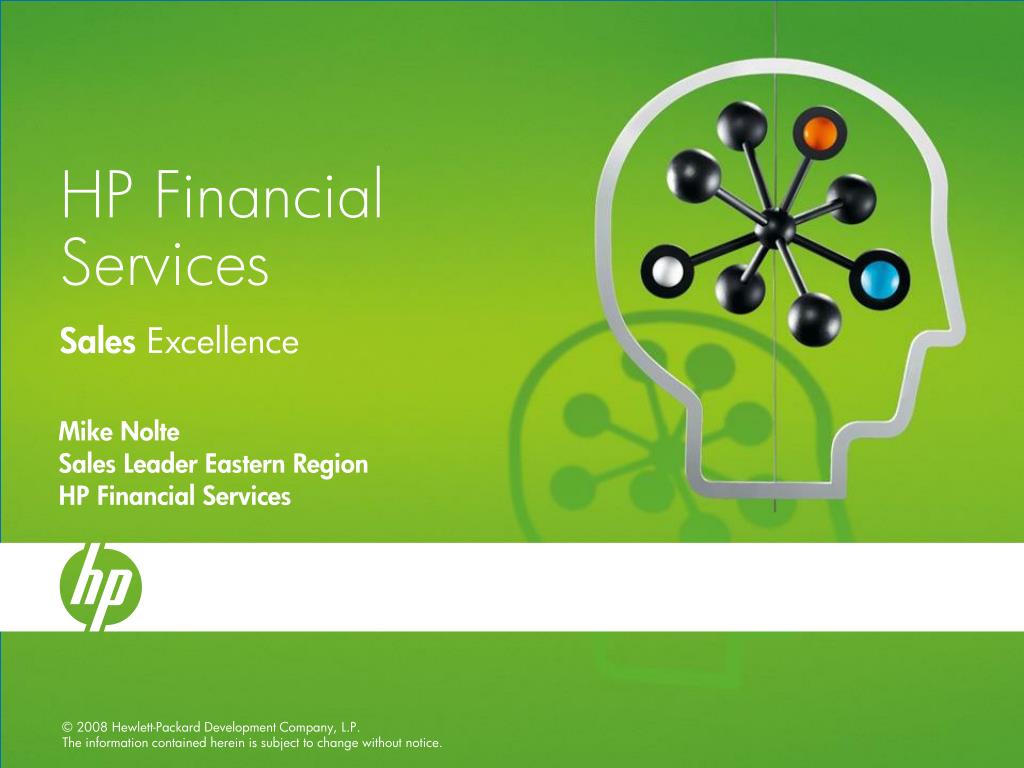 HP Financial Services

Sales Excellence

Mike Nolte
Sales Leader Eastern Region
HP Financial Services

hp

© 2008 Hewlett-Packard Development Company, L.P.
The information contained herein is subject to change without notice.